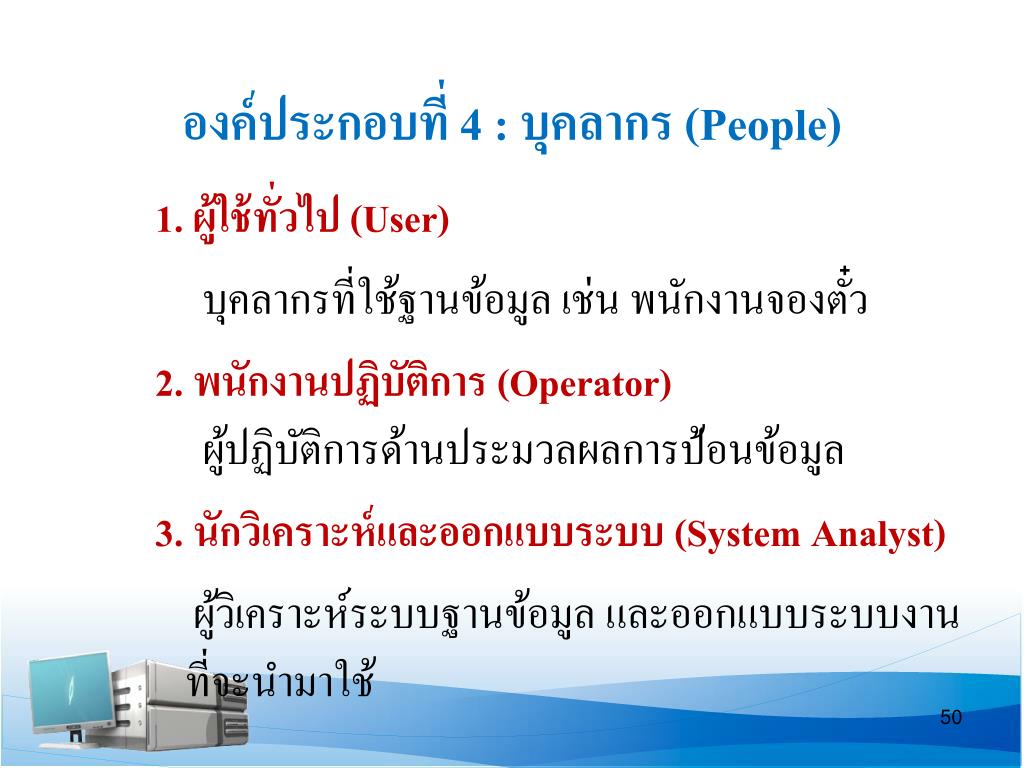 องค์ประกอบที่ 4 : บุคลากร (People)

1. ผู้ใช้ทั่วไป (User)

บุคลากรที่ใช้ฐานข้อมูล เช่น พนักงานจองตั๋ว

2. พนักงานปฏิบัติการ (Operator)

ผู้ปฏิบัติการด้านประมวลผลการป้อนข้อมูล

3. นักวิเคราะห์และออกแบบระบบ (System Analyst)

ผู้วิเคราะห์ระบบฐานข้อมูล และออกแบบระบบงานที่จะนำมาใช้

50